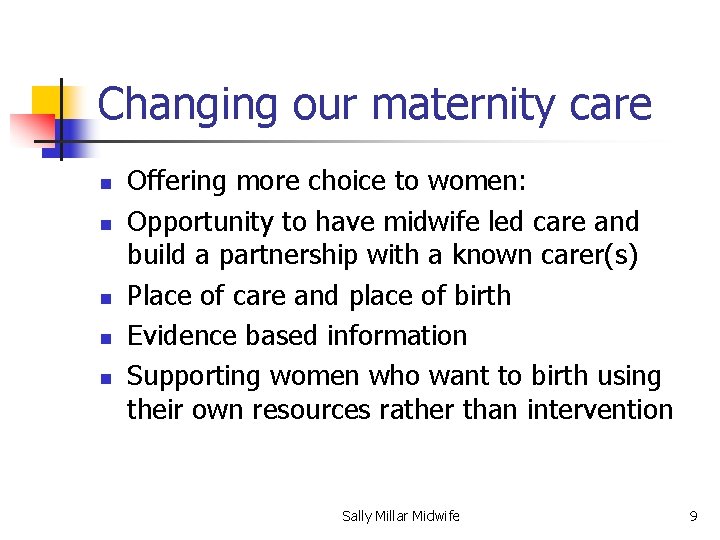 Changing our maternity care

- Offering more choice to women:
- Opportunity to have midwife led care and build a partnership with a known carer(s)
- Place of care and place of birth
- Evidence based information
- Supporting women who want to birth using their own resources rather than intervention

Sally Millar Midwife

9